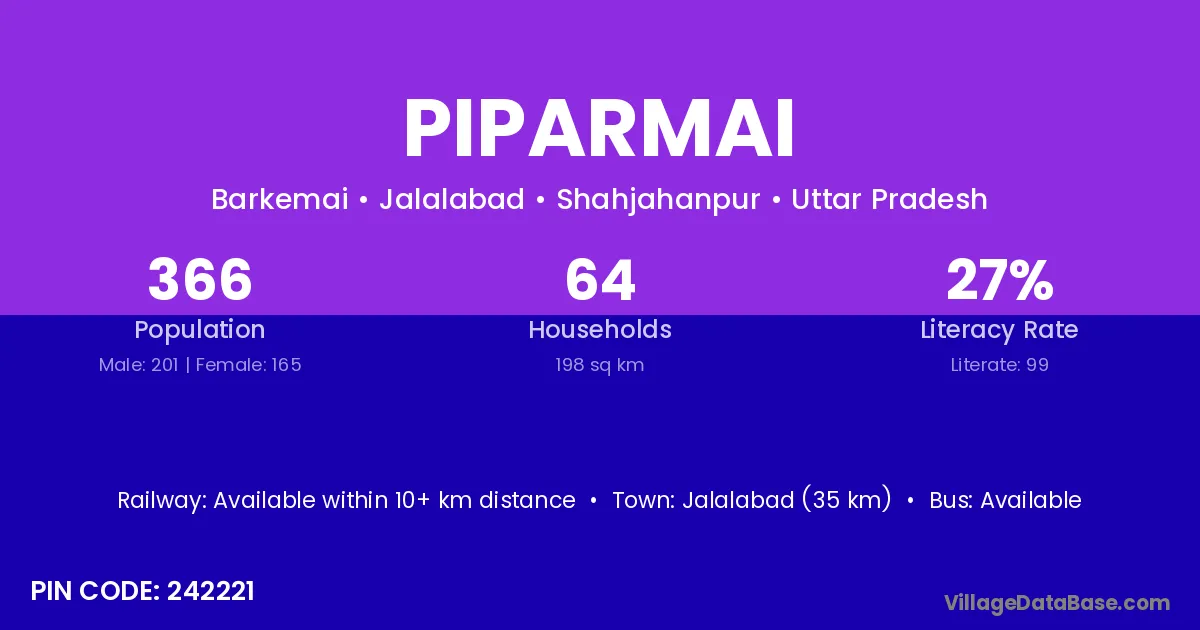 PIPARMAI

Barkemai • Jalalabad • Shahjahanpur • Uttar Pradesh

366
Population
Male: 201 | Female: 165

64
Households
198 sq km

27%
Literacy Rate
Literate: 99

Railway: Available within 10+ km distance • Town: Jalalabad (35 km) • Bus: Available

PIN CODE: 242221

VillageDataBase.com